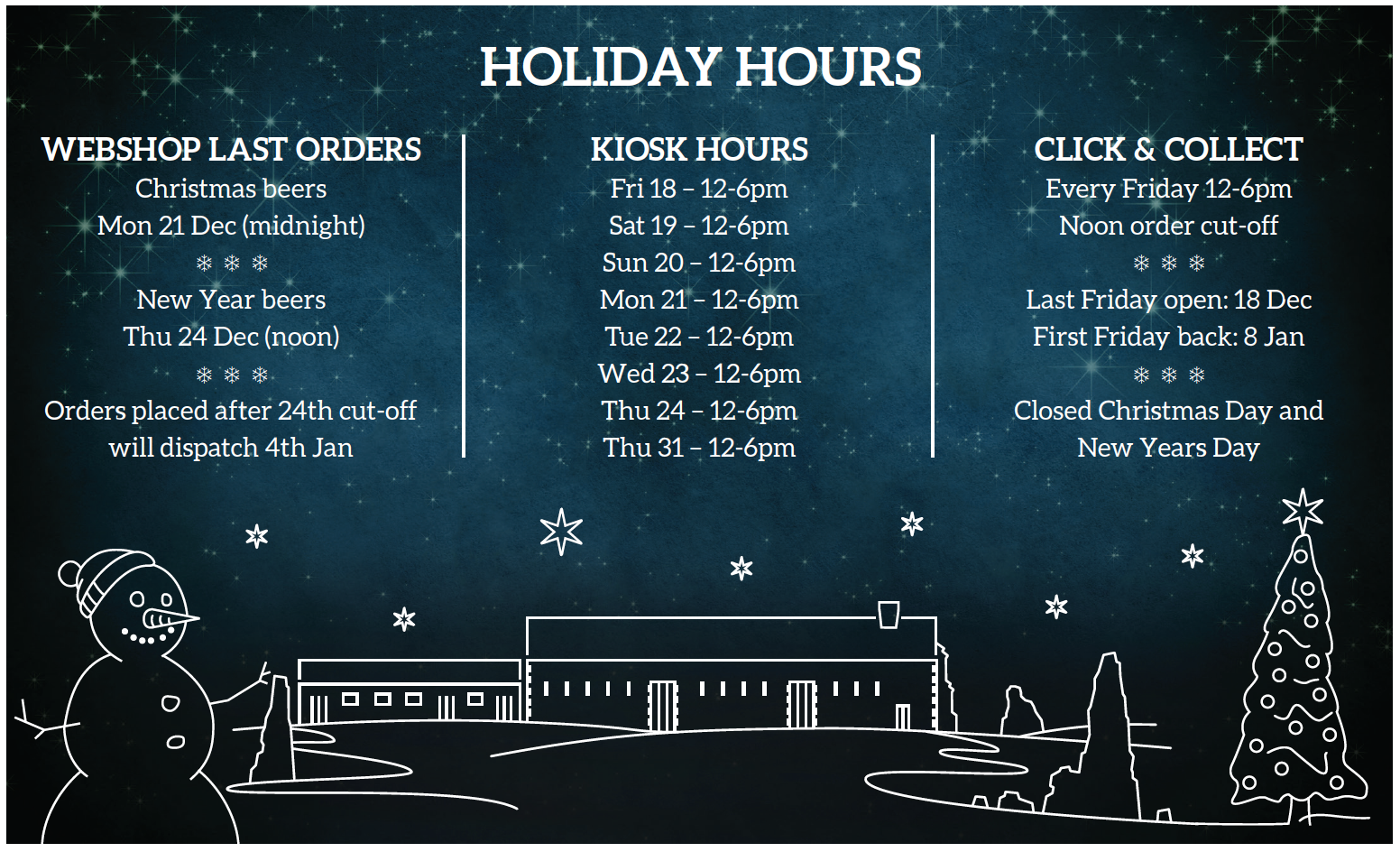 HOLIDAY HOURS

WEBSHOP LAST ORDERS
Christmas beers
Mon 21 Dec (midnight)
❄ ❄ ❄
New Year beers
Thu 24 Dec (noon)
❄ ❄ ❄
Orders placed after 24th cut-off will dispatch 4th Jan

KIOSK HOURS
Fri 18 – 12-6pm
Sat 19 – 12-6pm
Sun 20 – 12-6pm
Mon 21 – 12-6pm
Tue 22 – 12-6pm
Wed 23 – 12-6pm
Thu 24 – 12-6pm
Thu 31 – 12-6pm

CLICK & COLLECT
Every Friday 12-6pm
Noon order cut-off
❄ ❄ ❄
Last Friday open: 18 Dec
First Friday back: 8 Jan
❄ ❄ ❄
Closed Christmas Day and New Years Day